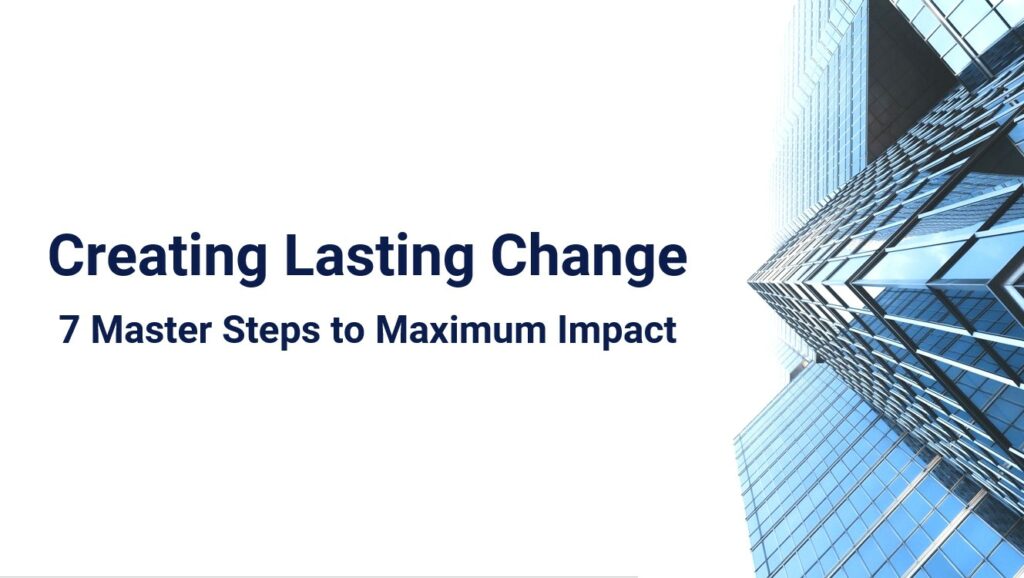 Creating Lasting Change
7 Master Steps to Maximum Impact